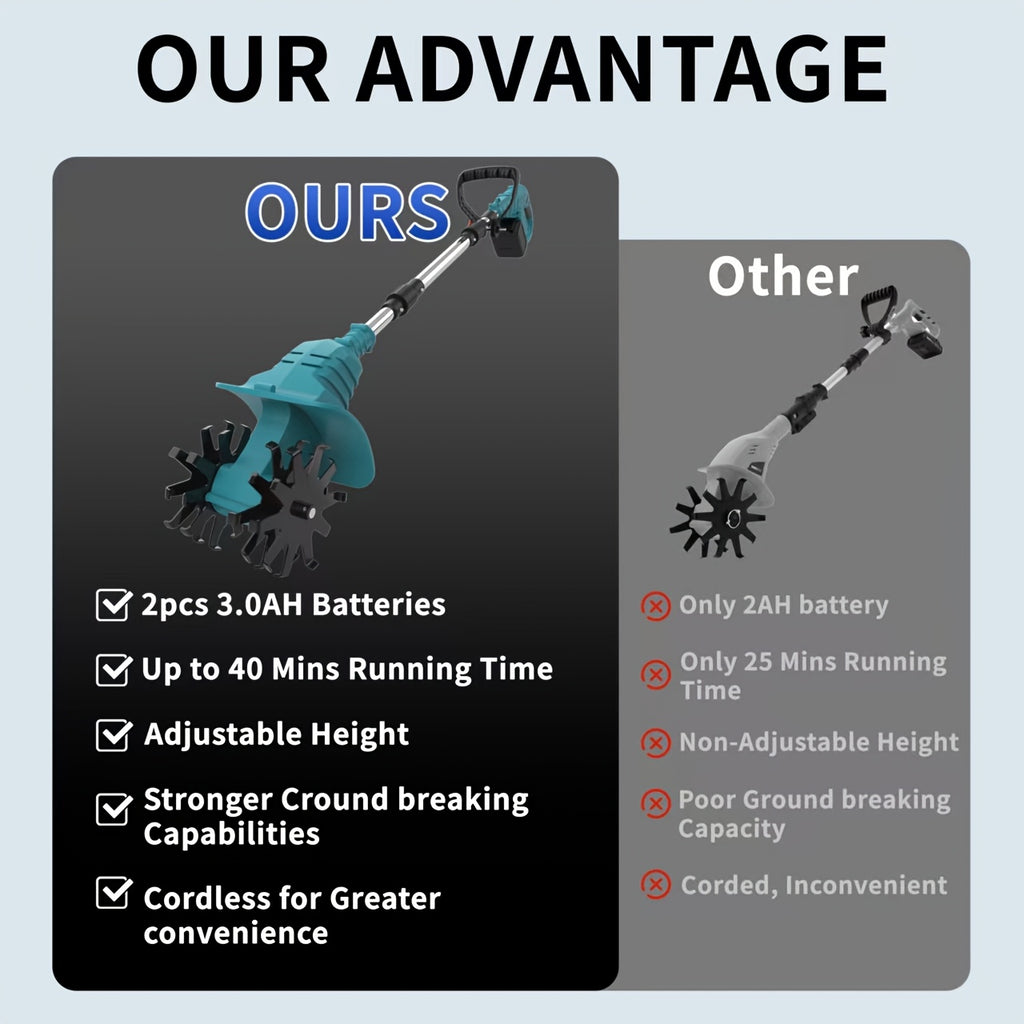 OUR ADVANTAGE

OURS

2pcs 3.0AH Batteries

Up to 40 Mins Running Time

Adjustable Height

Stronger Cround breaking Capabilities

Cordless for Greater convenience

Other

Only 2AH battery

Only 25 Mins Running Time

Non-Adjustable Height

Poor Ground breaking Capacity

Corded, Inconvenient